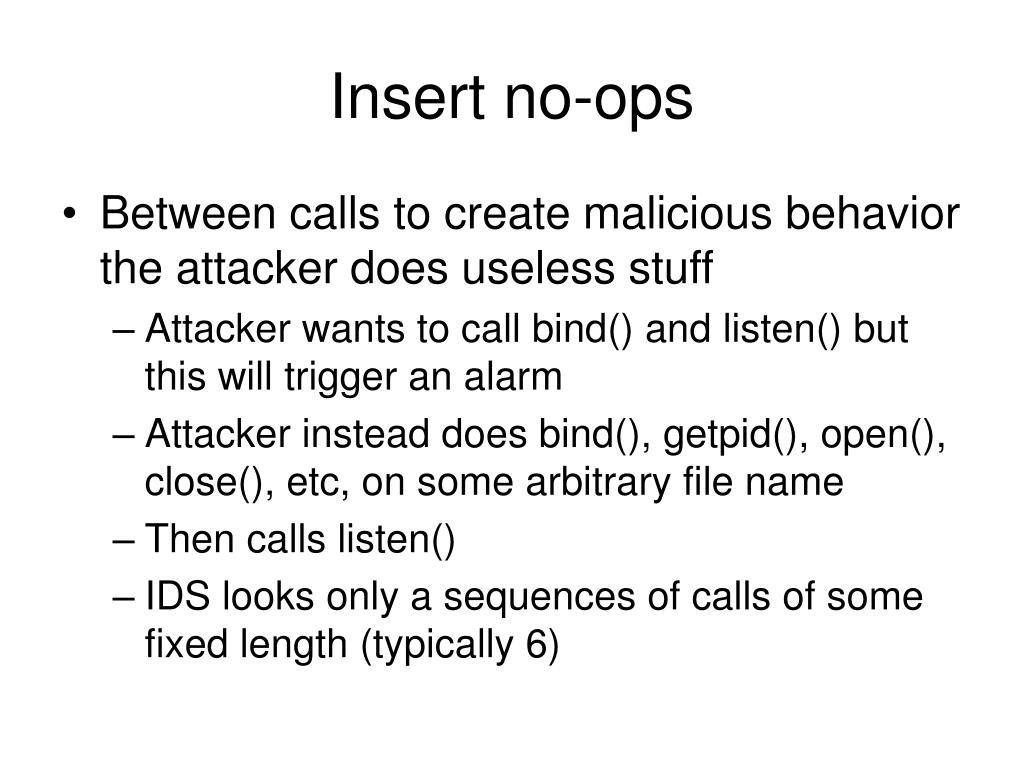 Insert no-ops

• Between calls to create malicious behavior the attacker does useless stuff
– Attacker wants to call bind() and listen() but this will trigger an alarm
– Attacker instead does bind(), getpid(), open(), close(), etc, on some arbitrary file name
– Then calls listen()
– IDS looks only a sequences of calls of some fixed length (typically 6)